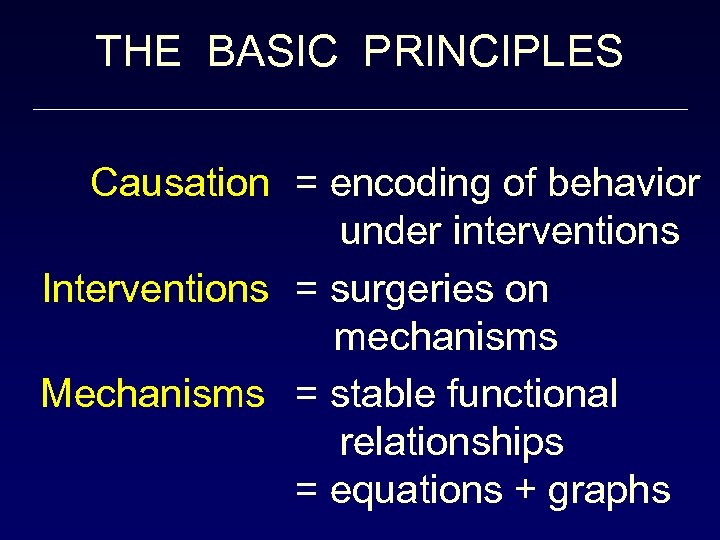 THE BASIC PRINCIPLES

Causation = encoding of behavior under interventions

Interventions = surgeries on mechanisms

Mechanisms = stable functional relationships
= equations + graphs